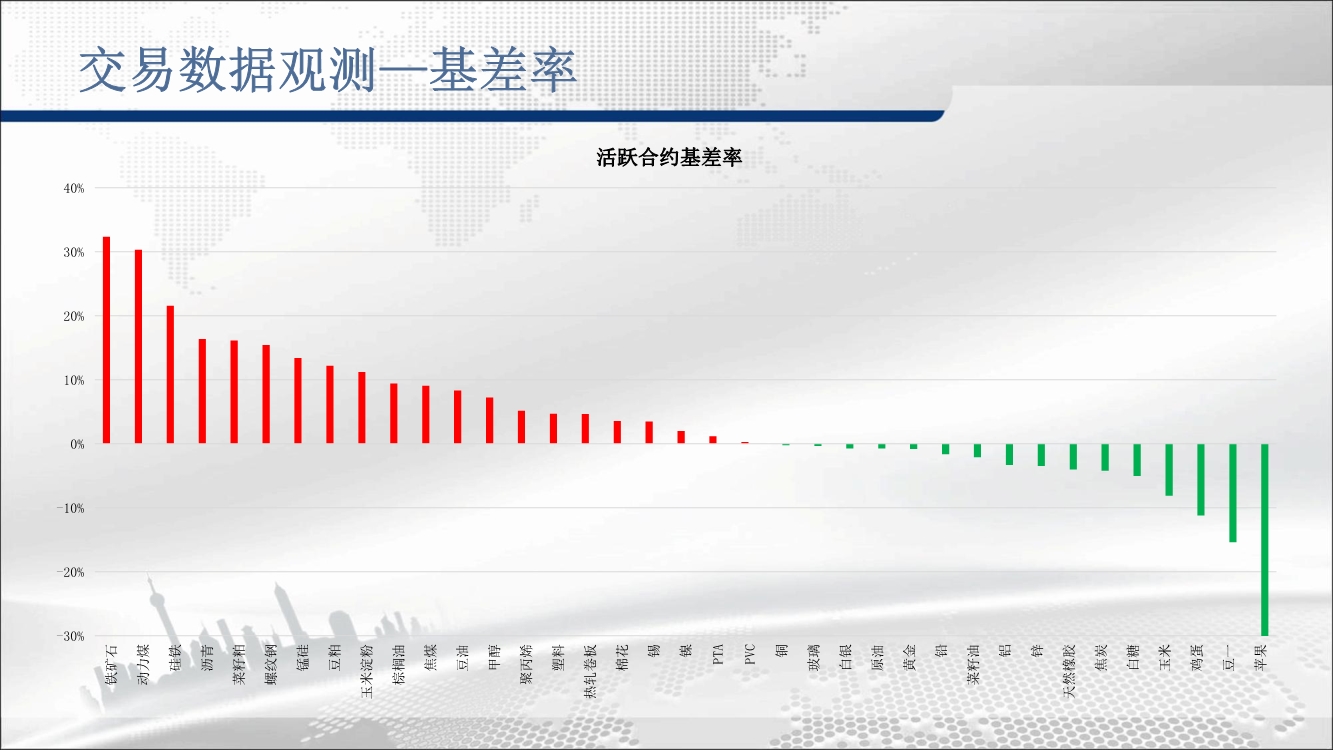 交易数据观测—基差率

活跃合约基差率

40%
30%
20%
10%
0%
-10%
-20%
-30%

铁矿石
动力煤
硅铁
沥青
菜籽粕
螺纹钢
锰硅
豆粕
玉米淀粉
棕榈油
焦煤
豆油
甲醇
聚丙烯
塑料
热轧卷板
棉花
锡
镍
PTA
PVC
铜
玻璃
白银
原油
黄金
铅
菜籽油
铝
锌
天然橡胶
焦炭
白糖
玉米
鸡蛋
豆一
苹果